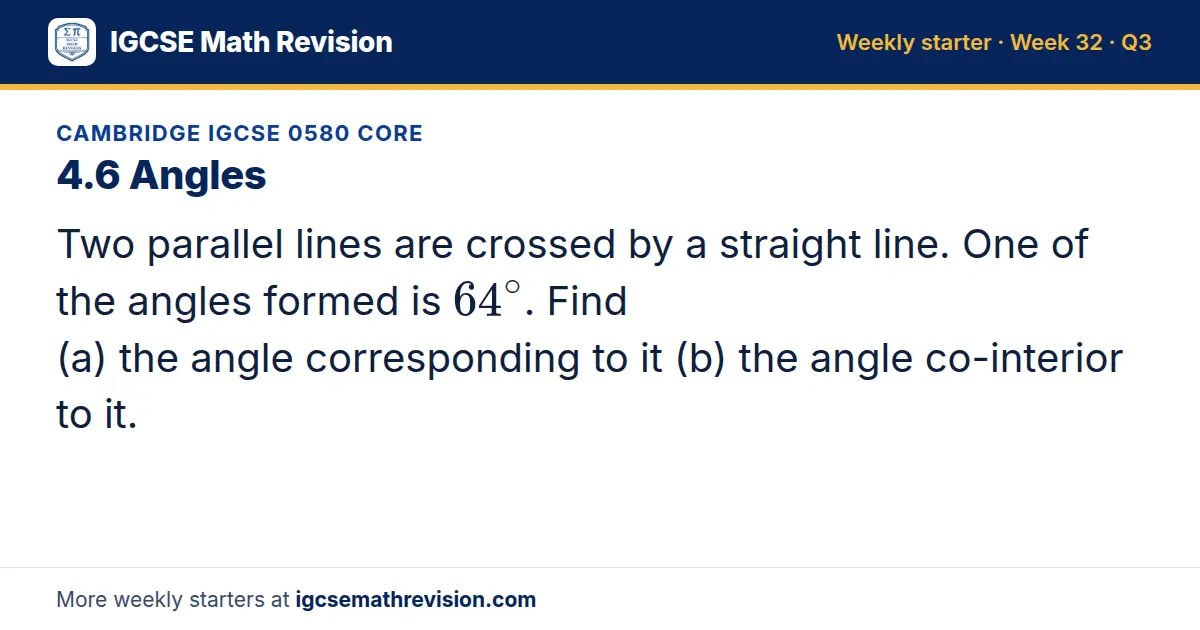 IGCSE Math Revision

Weekly starter · Week 32 · Q3

CAMBRIDGE IGCSE 0580 CORE

4.6 Angles

Two parallel lines are crossed by a straight line. One of the angles formed is $64^\circ$. Find
(a) the angle corresponding to it (b) the angle co-interior to it.

More weekly starters at igcsemathrevision.com